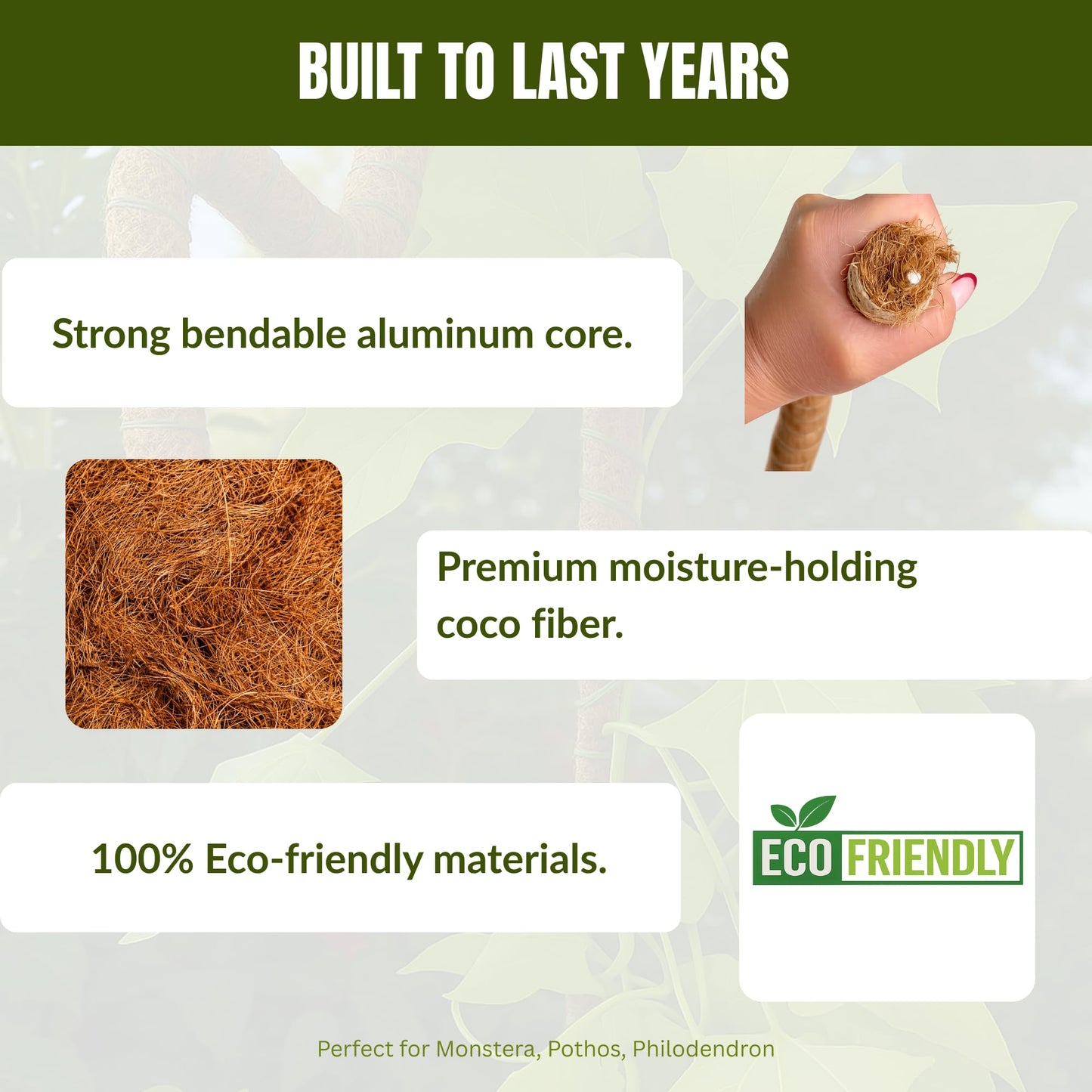 BUILT TO LAST YEARS

Strong bendable aluminum core.

Premium moisture-holding coco fiber.

100% Eco-friendly materials.

ECO FRIENDLY

Perfect for Monstera, Pothos, Philodendron